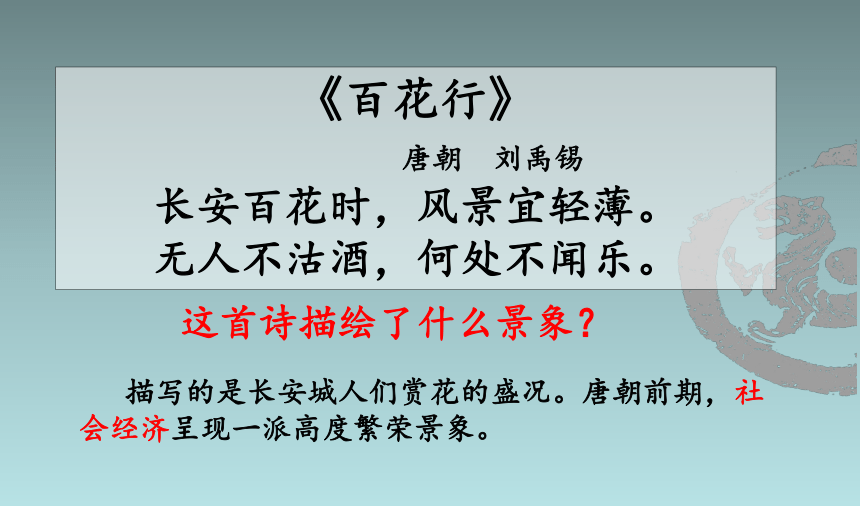 《百花行》

唐朝　刘禹锡

长安百花时，风景宜轻薄。
无人不沽酒，何处不闻乐。

这首诗描绘了什么景象？

描写的是长安城人们赏花的盛况。唐朝前期，社会经济呈现一派高度繁荣景象。